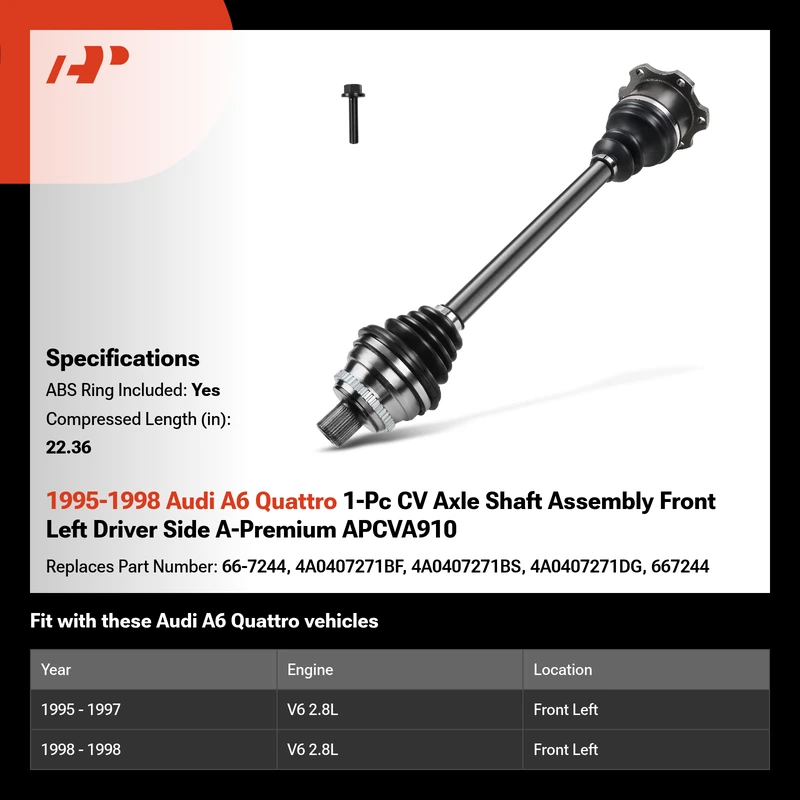 AP

Specifications
ABS Ring Included: Yes
Compressed Length (in): 22.36

1995-1998 Audi A6 Quattro 1-Pc CV Axle Shaft Assembly Front Left Driver Side A-Premium APCVA910

Replaces Part Number: 66-7244, 4A0407271BF, 4A0407271BS, 4A0407271DG, 667244

Fit with these Audi A6 Quattro vehicles

| Year | Engine | Location |
|---|---|---|
| 1995 - 1997 | V6 2.8L | Front Left |
| 1998 - 1998 | V6 2.8L | Front Left |